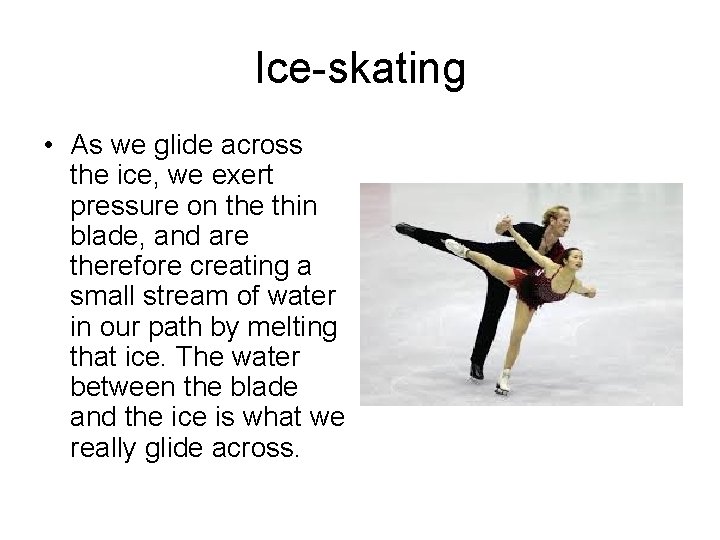 Ice-skating

• As we glide across the ice, we exert pressure on the thin blade, and are therefore creating a small stream of water in our path by melting that ice. The water between the blade and the ice is what we really glide across.